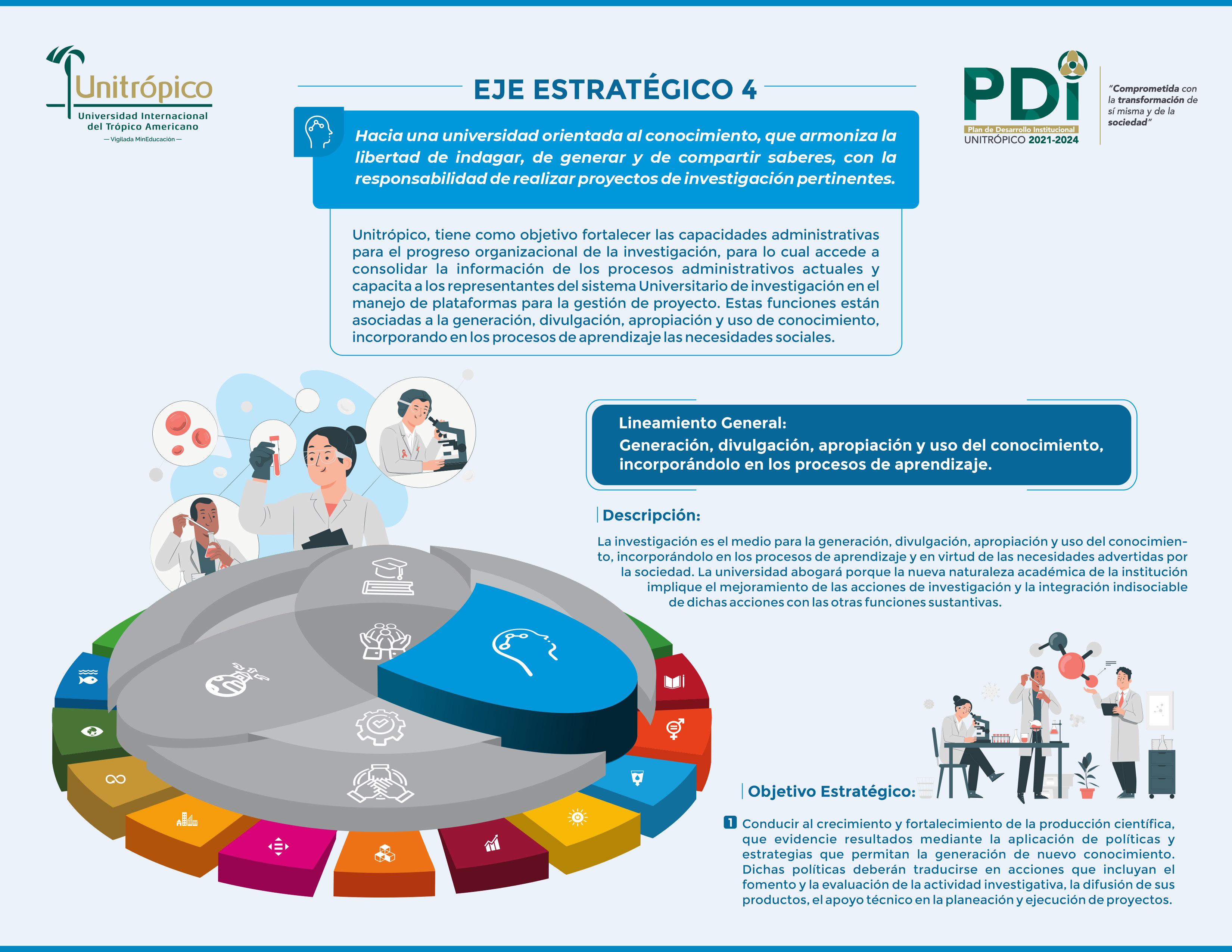 Unitrópico
Universidad Internacional del Trópico Americano
— Vigilada MinEducación —

EJE ESTRATÉGICO 4

PDi
Plan de Desarrollo Institucional
UNITRÓPICO 2021-2024

"Comprometida con la transformación de sí misma y de la sociedad"

Hacia una universidad orientada al conocimiento, que armoniza la libertad de indagar, de generar y de compartir saberes, con la responsabilidad de realizar proyectos de investigación pertinentes.

Unitrópico, tiene como objetivo fortalecer las capacidades administrativas para el progreso organizacional de la investigación, para lo cual accede a consolidar la información de los procesos administrativos actuales y capacita a los representantes del sistema Universitario de investigación en el manejo de plataformas para la gestión de proyecto. Estas funciones están asociadas a la generación, divulgación, apropiación y uso de conocimiento, incorporando en los procesos de aprendizaje las necesidades sociales.

Lineamiento General:
Generación, divulgación, apropiación y uso del conocimiento, incorporándolo en los procesos de aprendizaje.

Descripción:

La investigación es el medio para la generación, divulgación, apropiación y uso del conocimiento, incorporándolo en los procesos de aprendizaje y en virtud de las necesidades advertidas por la sociedad. La universidad abogará porque la nueva naturaleza académica de la institución implique el mejoramiento de las acciones de investigación y la integración indisociable de dichas acciones con las otras funciones sustantivas.

Objetivo Estratégico:

1 Conducir al crecimiento y fortalecimiento de la producción científica, que evidencie resultados mediante la aplicación de políticas y estrategias que permitan la generación de nuevo conocimiento. Dichas políticas deberán traducirse en acciones que incluyan el fomento y la evaluación de la actividad investigativa, la difusión de sus productos, el apoyo técnico en la planeación y ejecución de proyectos.